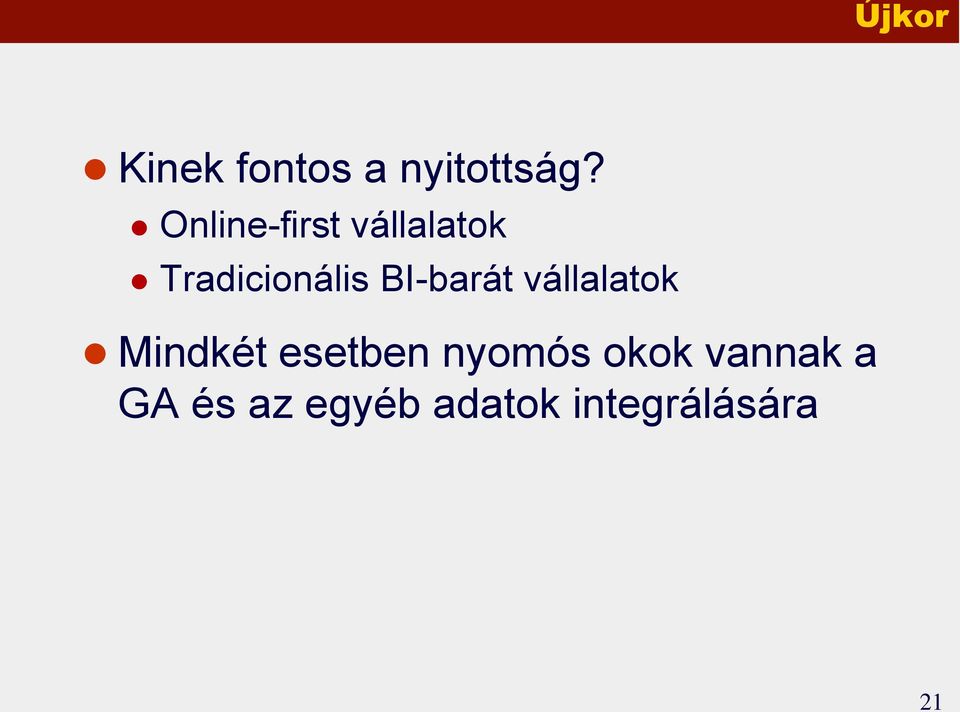 Újkor

- Kinek fontos a nyitottság?
  - Online-first vállalatok
  - Tradicionális BI-barát vállalatok
- Mindkét esetben nyomós okok vannak a GA és az egyéb adatok integrálására

21